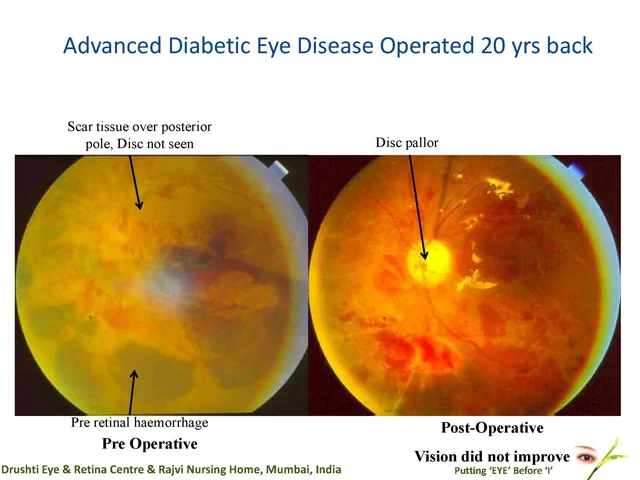 Advanced Diabetic Eye Disease Operated 20 yrs back

Scar tissue over posterior pole, Disc not seen

Disc pallor

Pre retinal haemorrhage

Pre Operative

Post-Operative

Vision did not improve

Drushti Eye & Retina Centre & Rajvi Nursing Home, Mumbai, India

Putting 'EYE' Before 'I'